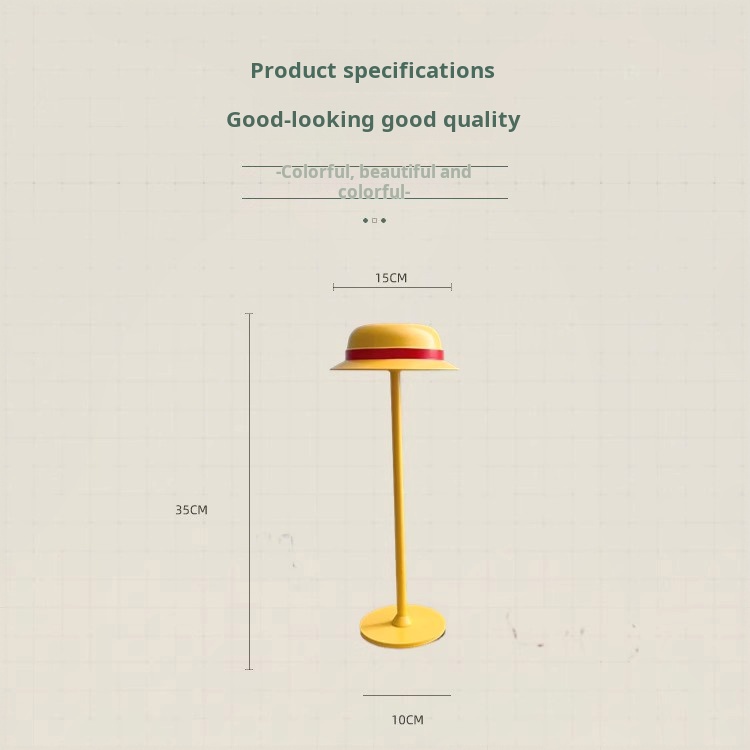 Product specifications

Good-looking good quality

-Colorful, beautiful and colorful-

15CM

35CM

10CM